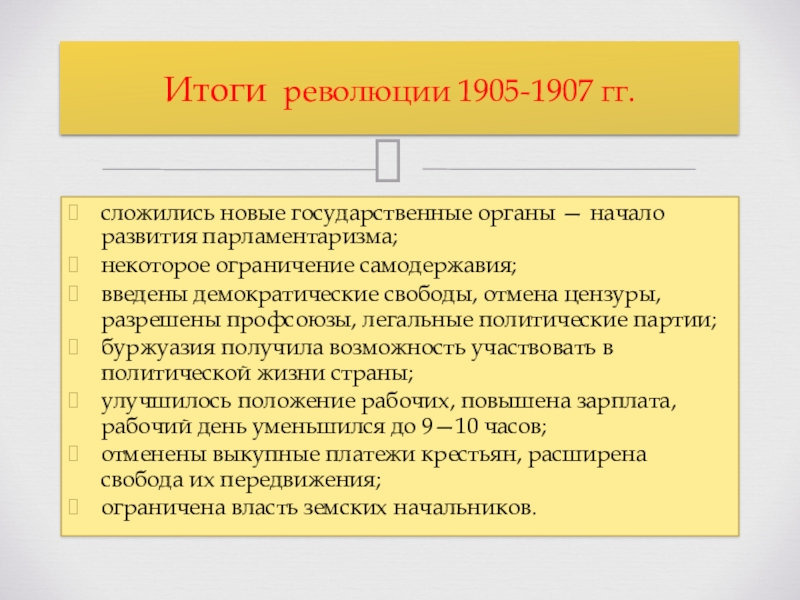 Итоги революции 1905-1907 гг.

сложились новые государственные органы — начало развития парламентаризма;

некоторое ограничение самодержавия;

введены демократические свободы, отмена цензуры, разрешены профсоюзы, легальные политические партии;

буржуазия получила возможность участвовать в политической жизни страны;

улучшилось положение рабочих, повышена зарплата, рабочий день уменьшился до 9—10 часов;

отменены выкупные платежи крестьян, расширена свобода их передвижения;

ограничена власть земских начальников.